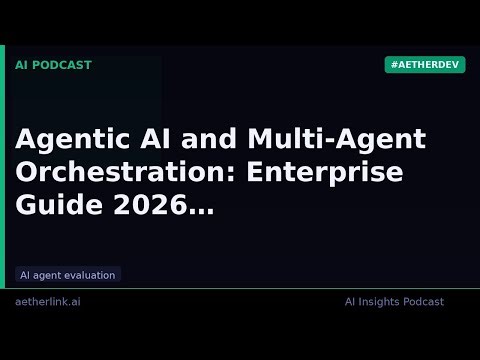 AI PODCAST

#AETHERDEV

Agentic AI and Multi-Agent Orchestration: Enterprise Guide 2026...

AI agent evaluation

aetherlink.ai

AI Insights Podcast